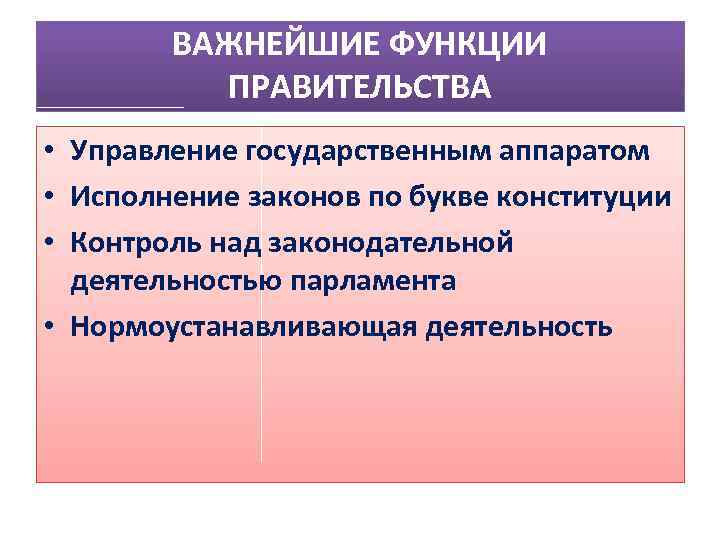 ВАЖНЕЙШИЕ ФУНКЦИИ ПРАВИТЕЛЬСТВА

• Управление государственным аппаратом
• Исполнение законов по букве конституции
• Контроль над законодательной деятельностью парламента
• Нормоустанавливающая деятельность